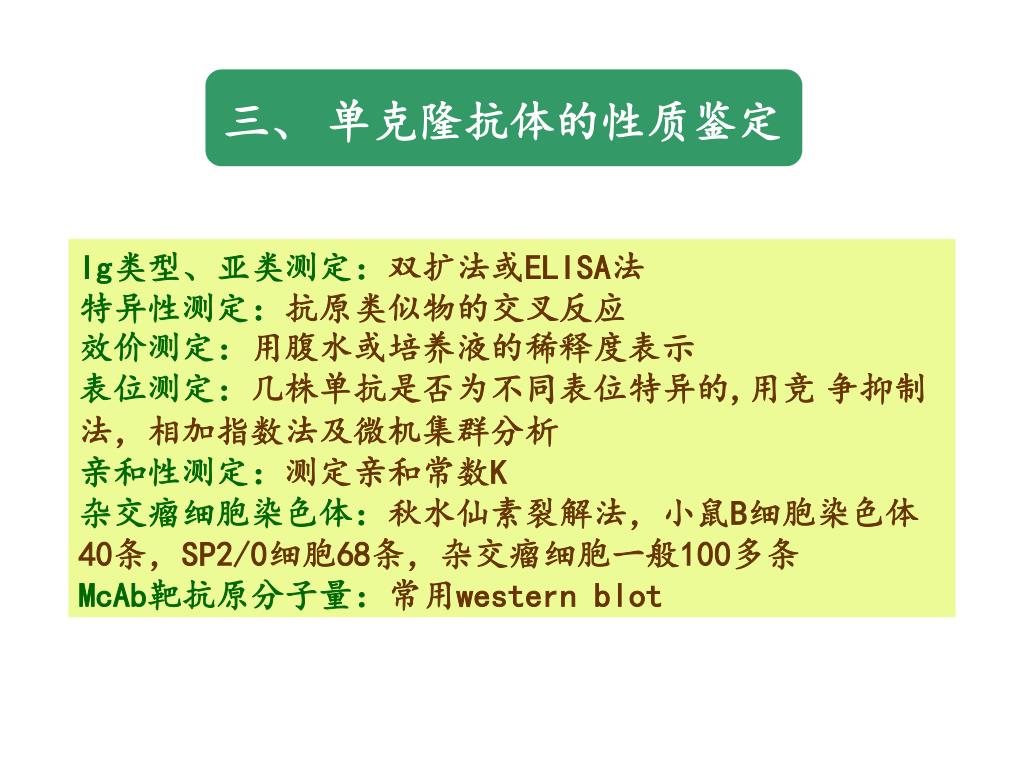 三、 单克隆抗体的性质鉴定

Ig类型、亚类测定：双扩法或ELISA法
特异性测定：抗原类似物的交叉反应
效价测定：用腹水或培养液的稀释度表示
表位测定：几株单抗是否为不同表位特异的,用竞 争抑制法，相加指数法及微机集群分析
亲和性测定：测定亲和常数K
杂交瘤细胞染色体：秋水仙素裂解法，小鼠B细胞染色体40条，SP2/0细胞68条，杂交瘤细胞一般100多条
McAb靶抗原分子量：常用western blot